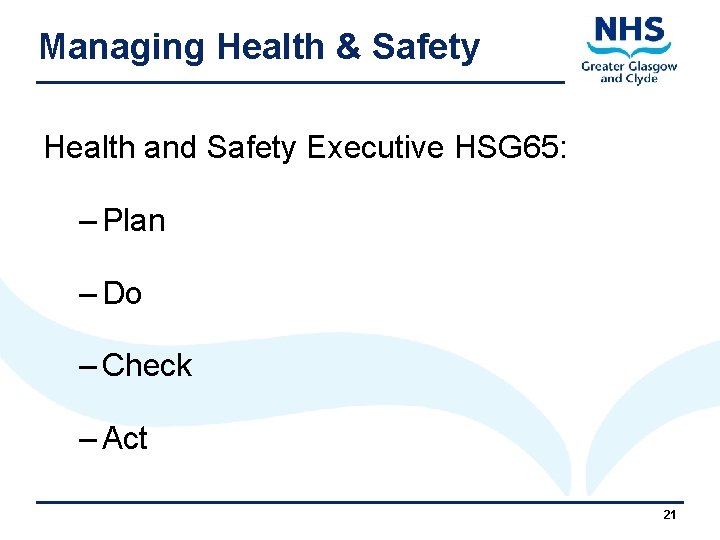 Managing Health & Safety

NHS
Greater Glasgow and Clyde

Health and Safety Executive HSG65:

– Plan

– Do

– Check

– Act

21